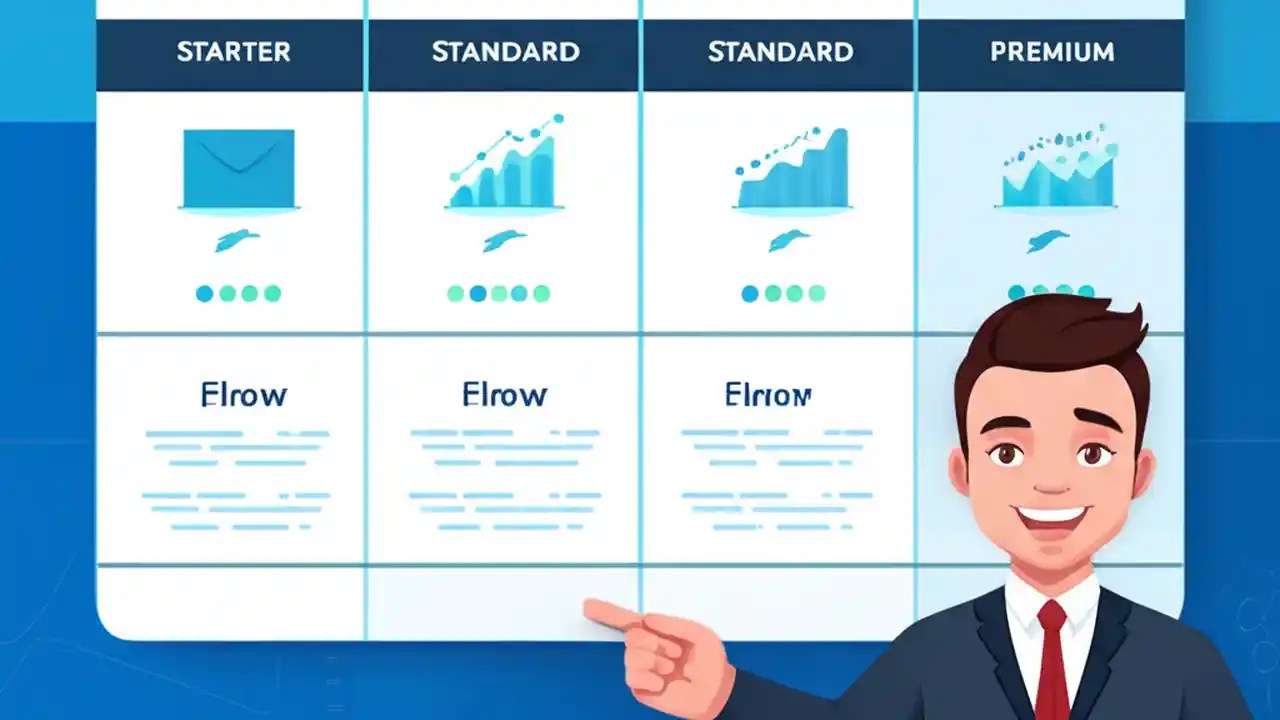 | STARTER | STANDARD | STANDARD | PREMIUM |
|---|---|---|---|
| Elrow | Elrow | Elrom | |